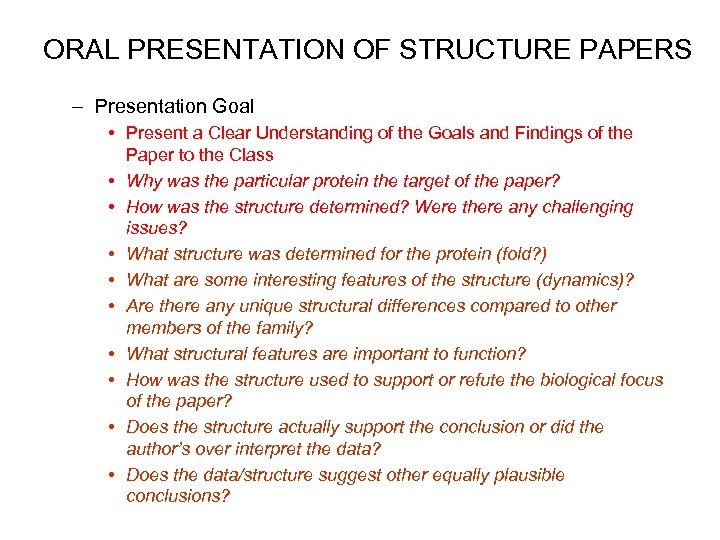 ORAL PRESENTATION OF STRUCTURE PAPERS

– Presentation Goal
• Present a Clear Understanding of the Goals and Findings of the Paper to the Class
• Why was the particular protein the target of the paper?
• How was the structure determined? Were there any challenging issues?
• What structure was determined for the protein (fold?)
• What are some interesting features of the structure (dynamics)?
• Are there any unique structural differences compared to other members of the family?
• What structural features are important to function?
• How was the structure used to support or refute the biological focus of the paper?
• Does the structure actually support the conclusion or did the author's over interpret the data?
• Does the data/structure suggest other equally plausible conclusions?